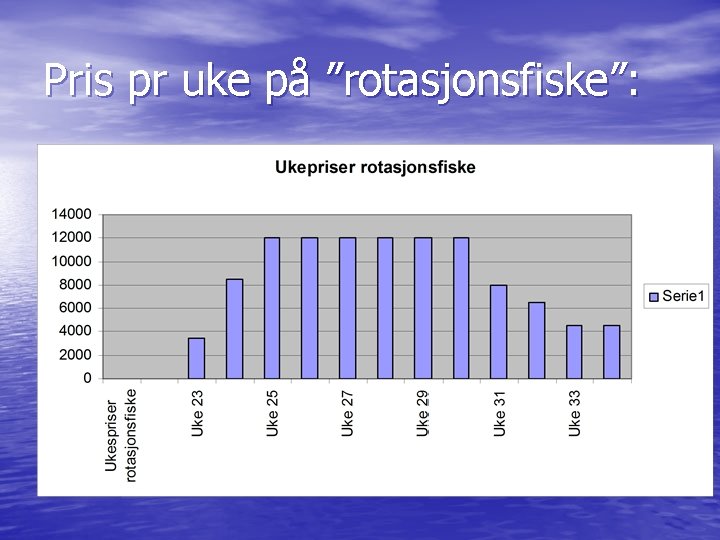 Pris pr uke på ”rotasjonsfiske”:

Ukepriser rotasjonsfiske

14000
12000
10000
8000
6000
4000
2000
0

Ukespriser rotasjonsfiske
Uke 23
Uke 25
Uke 27
Uke 29
Uke 31
Uke 33

Serie1